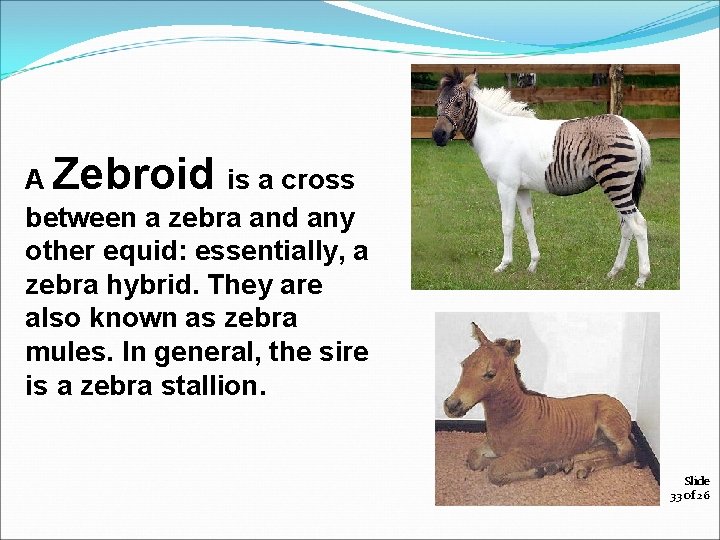 A Zebroid is a cross between a zebra and any other equid: essentially, a zebra hybrid. They are also known as zebra mules. In general, the sire is a zebra stallion.

Slide 33 of 26